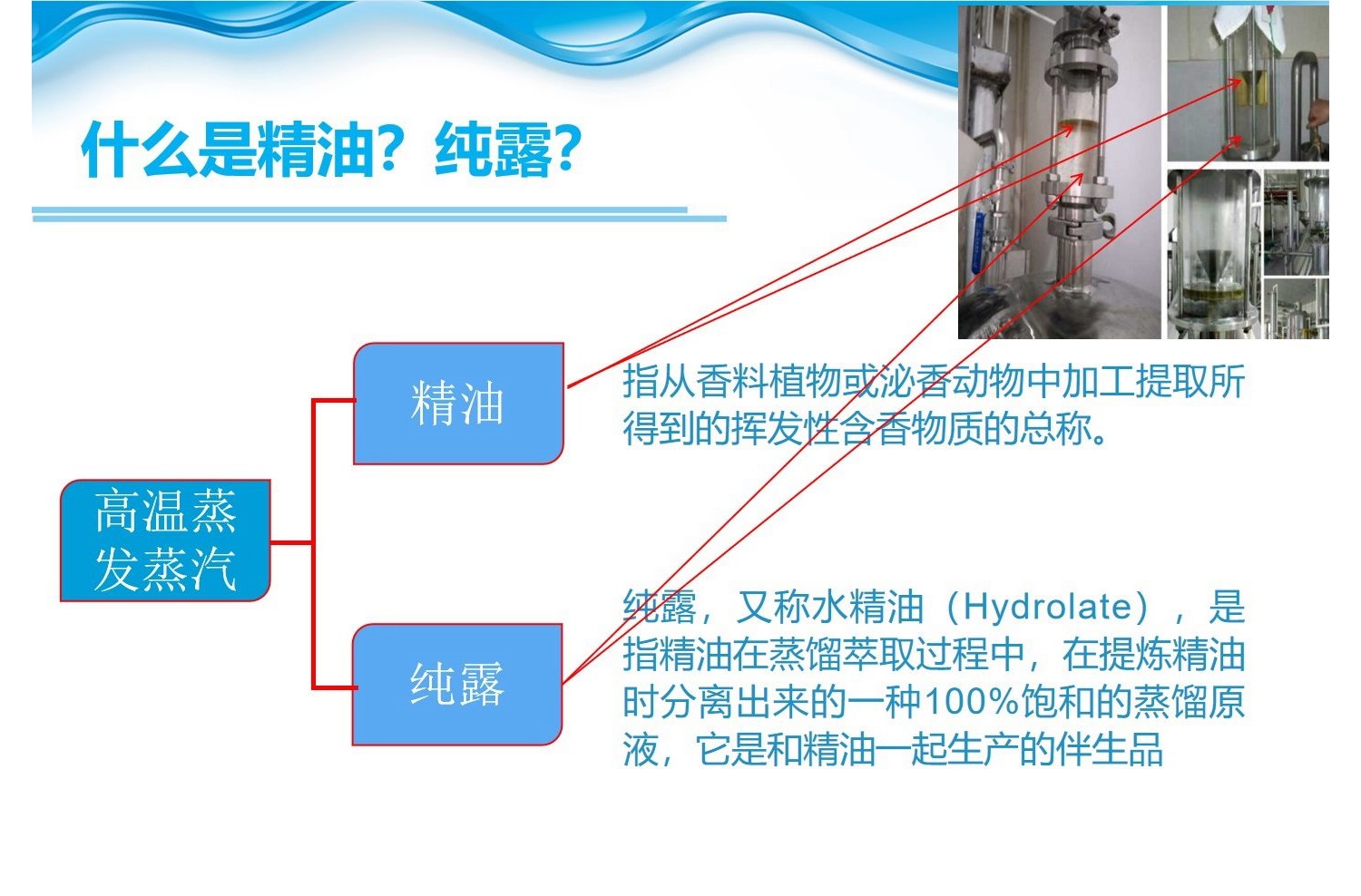 什么是精油？纯露？

高温蒸发蒸汽

精油

指从香料植物或泌香动物中加工提取所得到的挥发性含香物质的总称。

纯露

纯露，又称水精油（Hydrolate），是指精油在蒸馏萃取过程中，在提炼精油时分离出来的一种100%饱和的蒸馏原液，它是和精油一起生产的伴生品